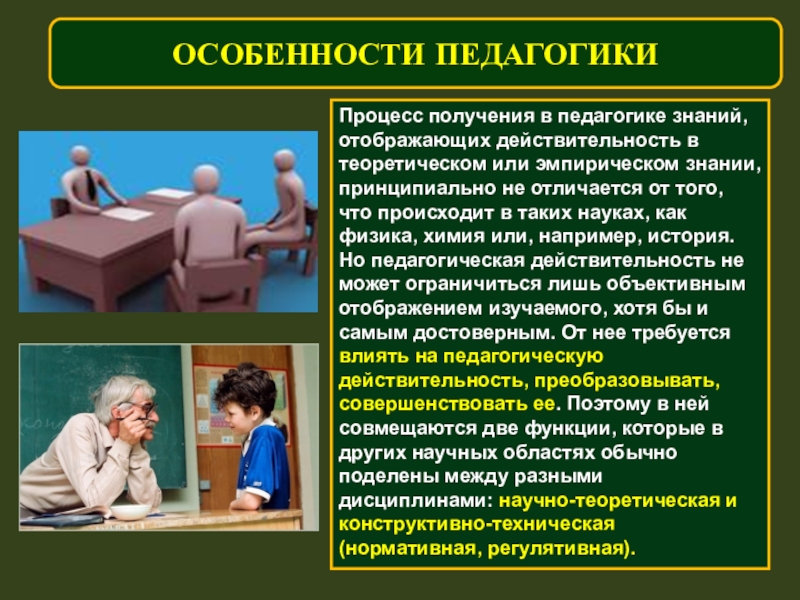 ОСОБЕННОСТИ ПЕДАГОГИКИ

Процесс получения в педагогике знаний, отображающих действительность в теоретическом или эмпирическом знании, принципиально не отличается от того, что происходит в таких науках, как физика, химия или, например, история. Но педагогическая действительность не может ограничиться лишь объективным отображением изучаемого, хотя бы и самым достоверным. От нее требуется влиять на педагогическую действительность, преобразовывать, совершенствовать ее. Поэтому в ней совмещаются две функции, которые в других научных областях обычно поделены между разными дисциплинами: научно-теоретическая и конструктивно-техническая (нормативная, регулятивная).